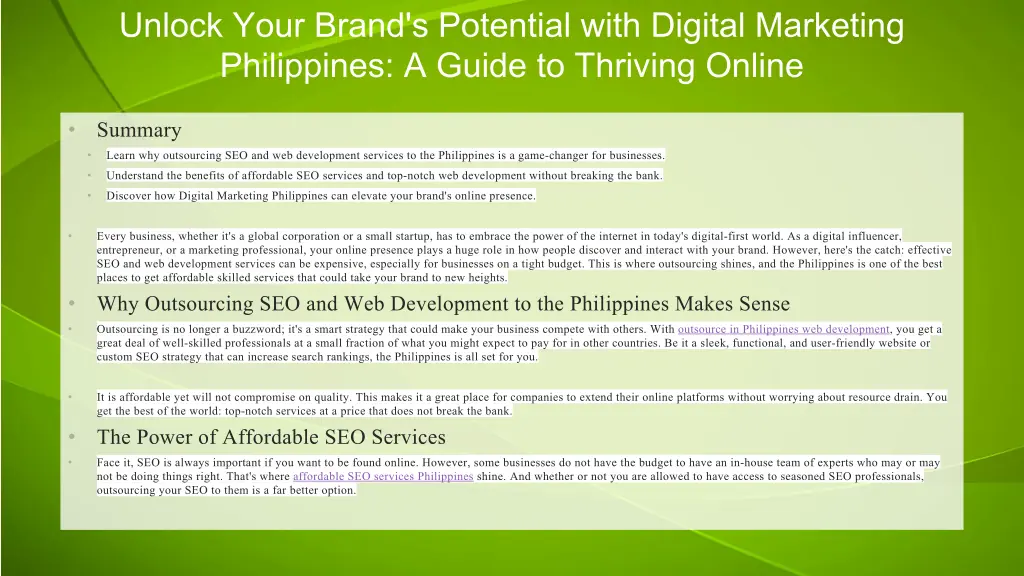 Unlock Your Brand's Potential with Digital Marketing Philippines: A Guide to Thriving Online

• Summary

• Learn why outsourcing SEO and web development services to the Philippines is a game-changer for businesses.

• Understand the benefits of affordable SEO services and top-notch web development without breaking the bank.

• Discover how Digital Marketing Philippines can elevate your brand's online presence.

• Every business, whether it's a global corporation or a small startup, has to embrace the power of the internet in today's digital-first world. As a digital influencer, entrepreneur, or a marketing professional, your online presence plays a huge role in how people discover and interact with your brand. However, here's the catch: effective SEO and web development services can be expensive, especially for businesses on a tight budget. This is where outsourcing shines, and the Philippines is one of the best places to get affordable skilled services that could take your brand to new heights.

• Why Outsourcing SEO and Web Development to the Philippines Makes Sense

• Outsourcing is no longer a buzzword; it's a smart strategy that could make your business compete with others. With outsource in Philippines web development, you get a great deal of well-skilled professionals at a small fraction of what you might expect to pay for in other countries. Be it a sleek, functional, and user-friendly website or custom SEO strategy that can increase search rankings, the Philippines is all set for you.

• It is affordable yet will not compromise on quality. This makes it a great place for companies to extend their online platforms without worrying about resource drain. You get the best of the world: top-notch services at a price that does not break the bank.

• The Power of Affordable SEO Services

• Face it, SEO is always important if you want to be found online. However, some businesses do not have the budget to have an in-house team of experts who may or may not be doing things right. That's where affordable SEO services Philippines shine. And whether or not you are allowed to have access to seasoned SEO professionals, outsourcing your SEO to them is a far better option.